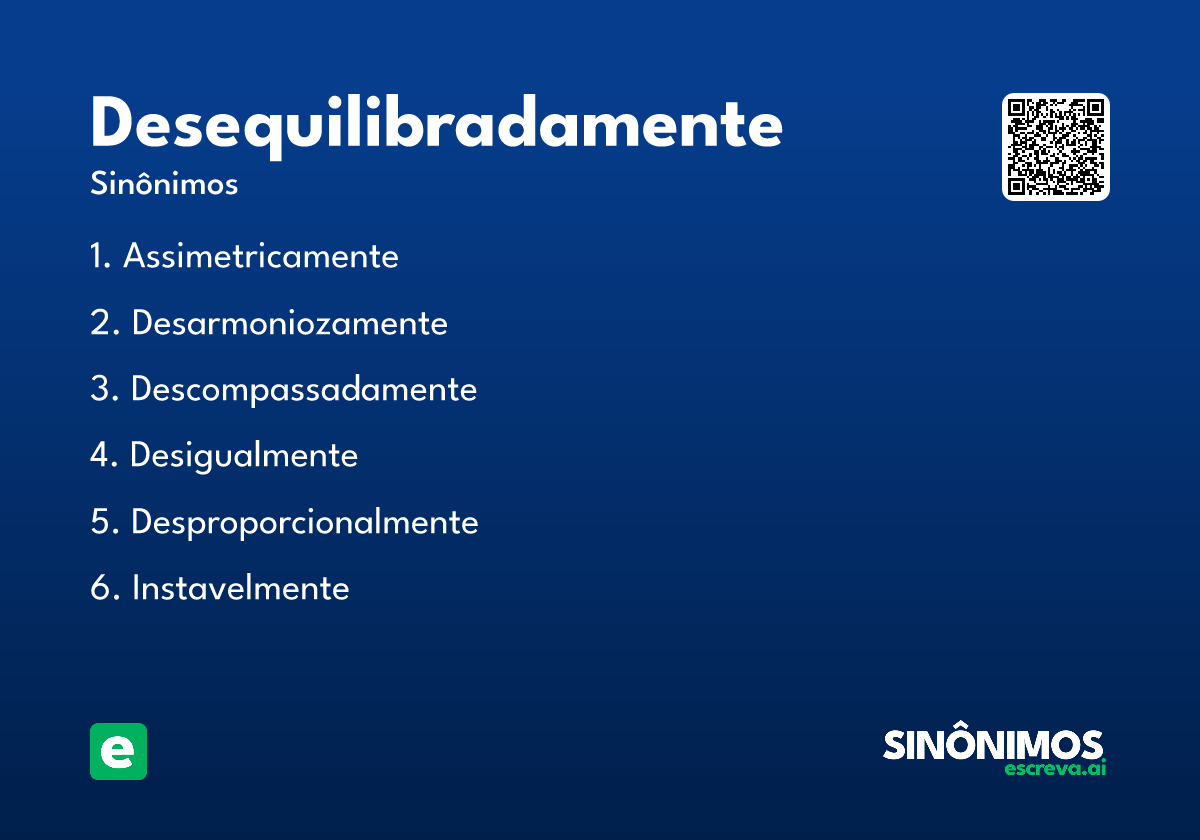 Desequilibradamente
Sinônimos

1. Assimetricamente
2. Desarmoniozamente
3. Descompassadamente
4. Desigualmente
5. Desproporcionalmente
6. Instavelmente

e

SINÔNIMOS
escreva.ai